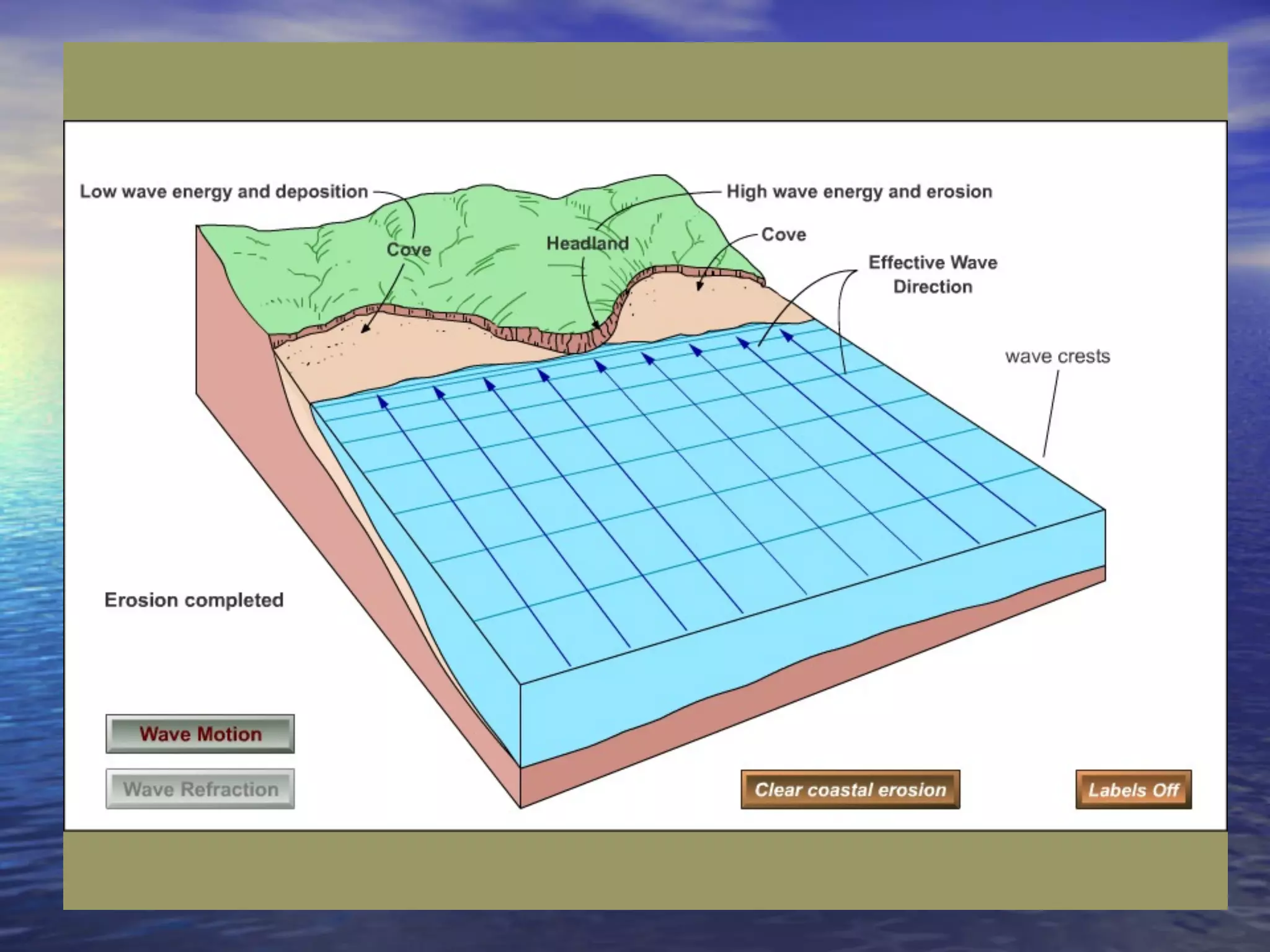 Low wave energy and deposition

High wave energy and erosion

Cove

Headland

Cove

Effective Wave Direction

wave crests

Erosion completed

Wave Motion

Wave Refraction

Clear coastal erosion

Labels Off